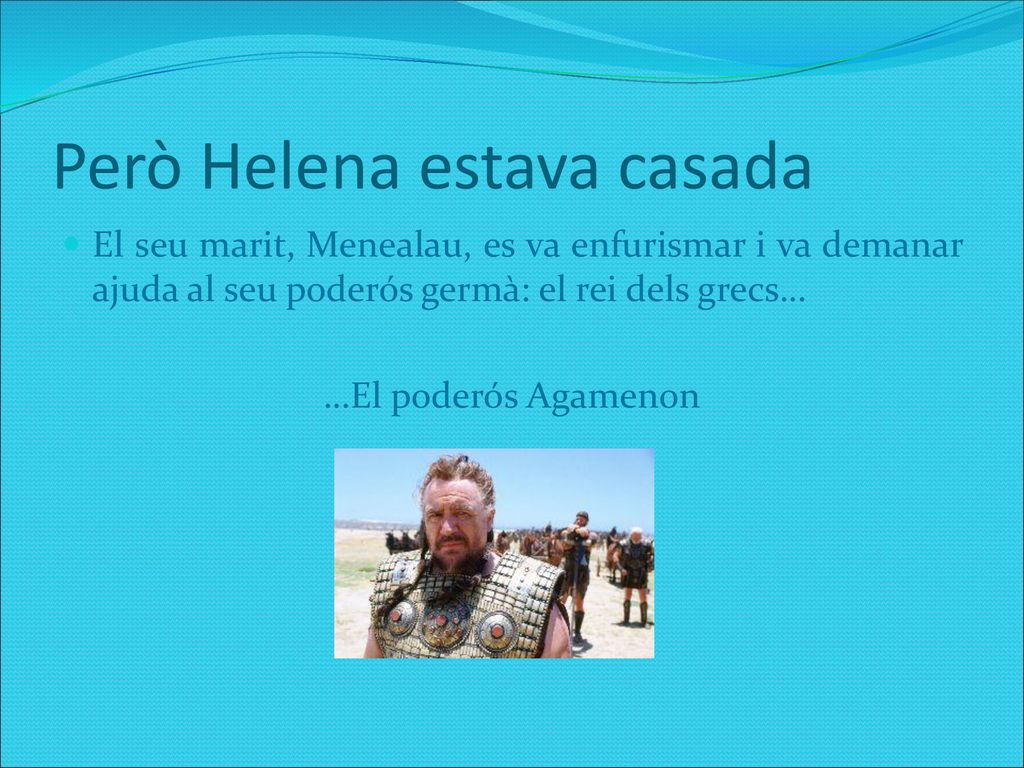 Però Helena estava casada

El seu marit, Menealau, es va enfurismar i va demanar ajuda al seu poderós germà: el rei dels grecs…

…El poderós Agamenon